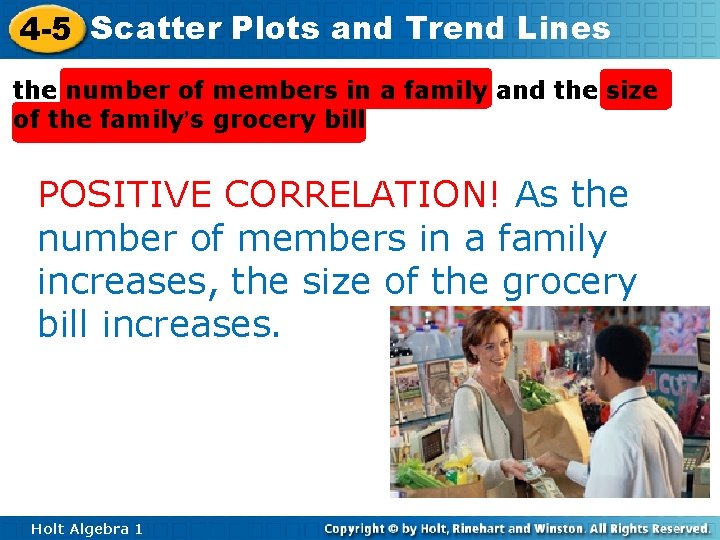 4-5 Scatter Plots and Trend Lines

the number of members in a family and the size of the family's grocery bill

POSITIVE CORRELATION! As the number of members in a family increases, the size of the grocery bill increases.

Holt Algebra 1

Copyright © by Holt, Rinehart and Winston. All Rights Reserved.